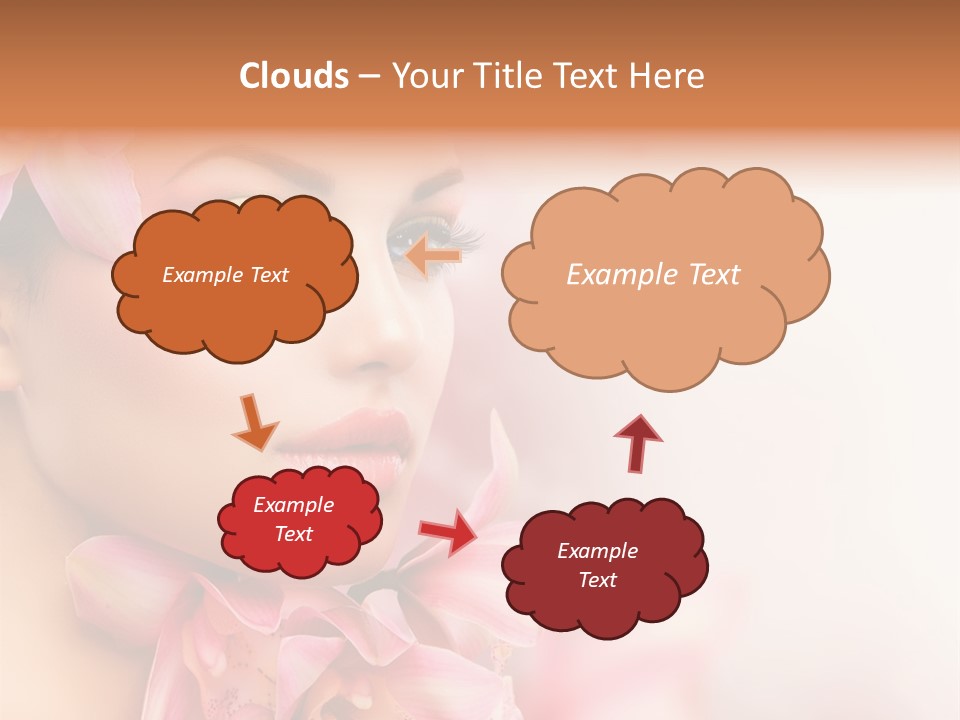 Clouds – Your Title Text Here

Example Text

Example Text

Example Text

Example Text